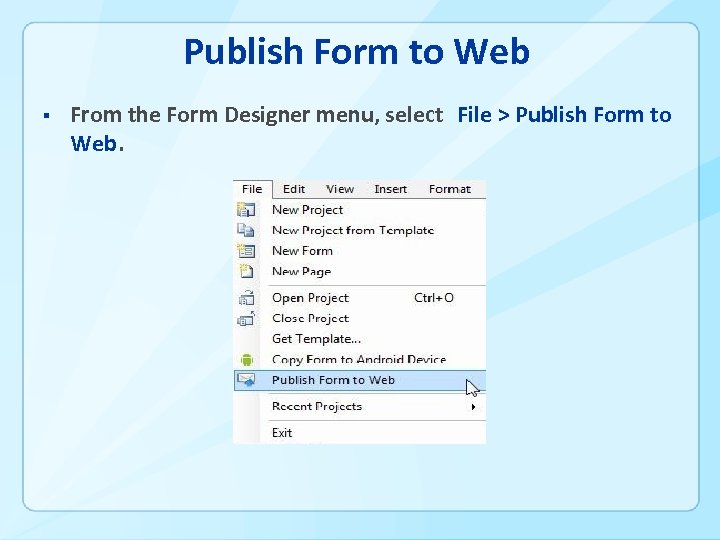 Publish Form to Web

▪ From the Form Designer menu, select File > Publish Form to Web.

File Edit View Insert Format
New Project
New Project from Template
New Form
New Page
Open Project Ctrl+O
Close Project
Get Template...
Copy Form to Android Device
Publish Form to Web
Recent Projects
Exit